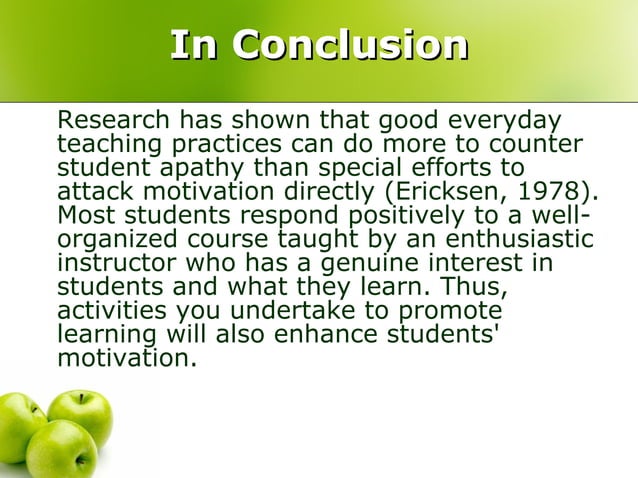 In Conclusion

Research has shown that good everyday teaching practices can do more to counter student apathy than special efforts to attack motivation directly (Ericksen, 1978). Most students respond positively to a well-organized course taught by an enthusiastic instructor who has a genuine interest in students and what they learn. Thus, activities you undertake to promote learning will also enhance students' motivation.